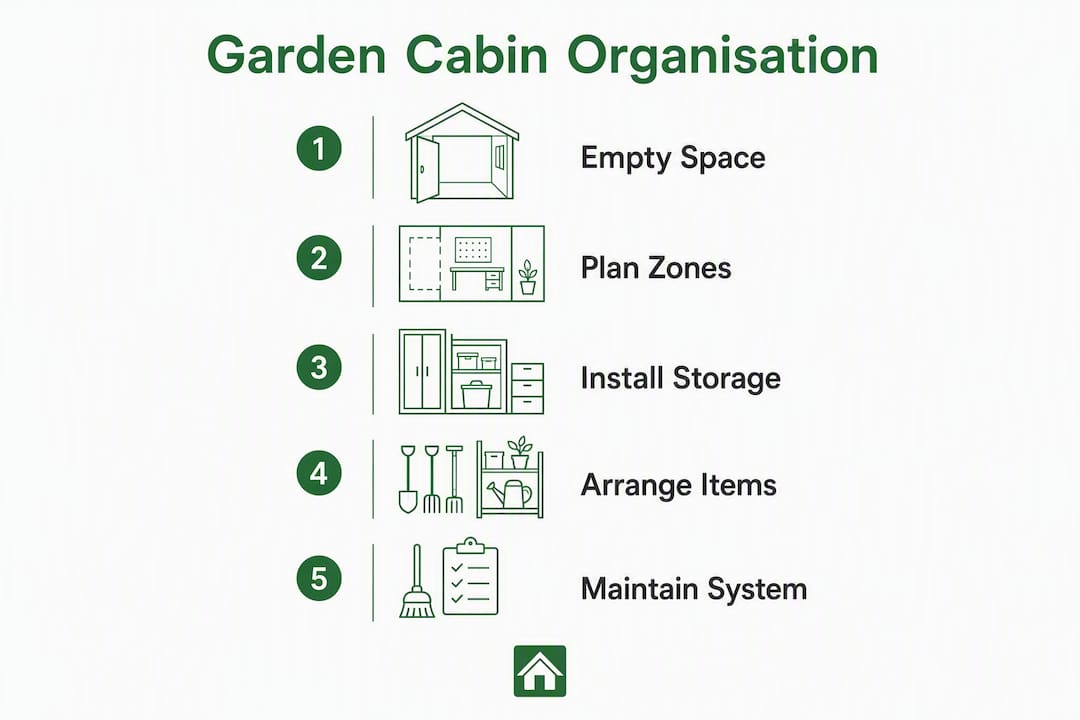 Garden Cabin Organisation

1 Empty Space

2 Plan Zones

3 Install Storage

4 Arrange Items

5 Maintain System